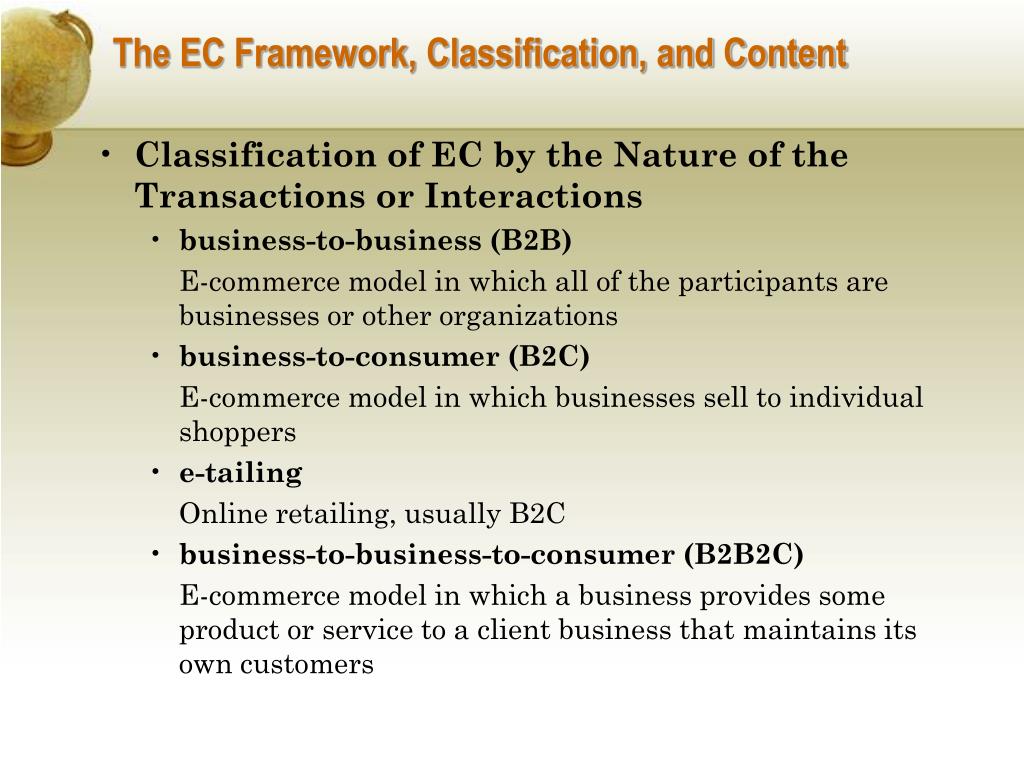 The EC Framework, Classification, and Content

• Classification of EC by the Nature of the Transactions or Interactions

• business-to-business (B2B)

E-commerce model in which all of the participants are businesses or other organizations

• business-to-consumer (B2C)

E-commerce model in which businesses sell to individual shoppers

• e-tailing

Online retailing, usually B2C

• business-to-business-to-consumer (B2B2C)

E-commerce model in which a business provides some product or service to a client business that maintains its own customers